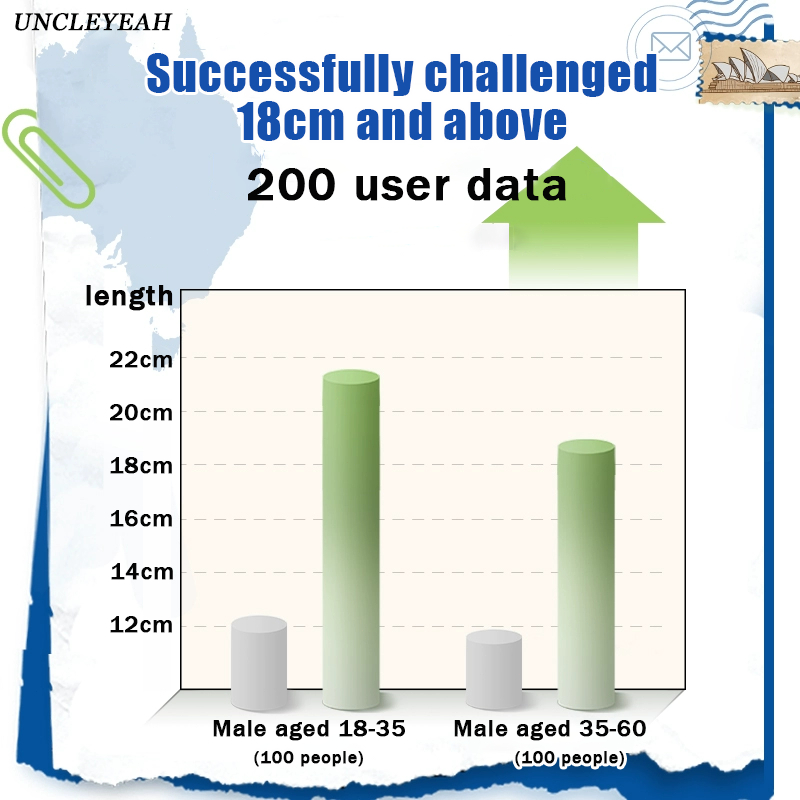 UNCLEYEAH

Successfully challenged 18cm and above

200 user data

length

22cm

20cm

18cm

16cm

14cm

12cm

Male aged 18-35
(100 people)

Male aged 35-60
(100 people)